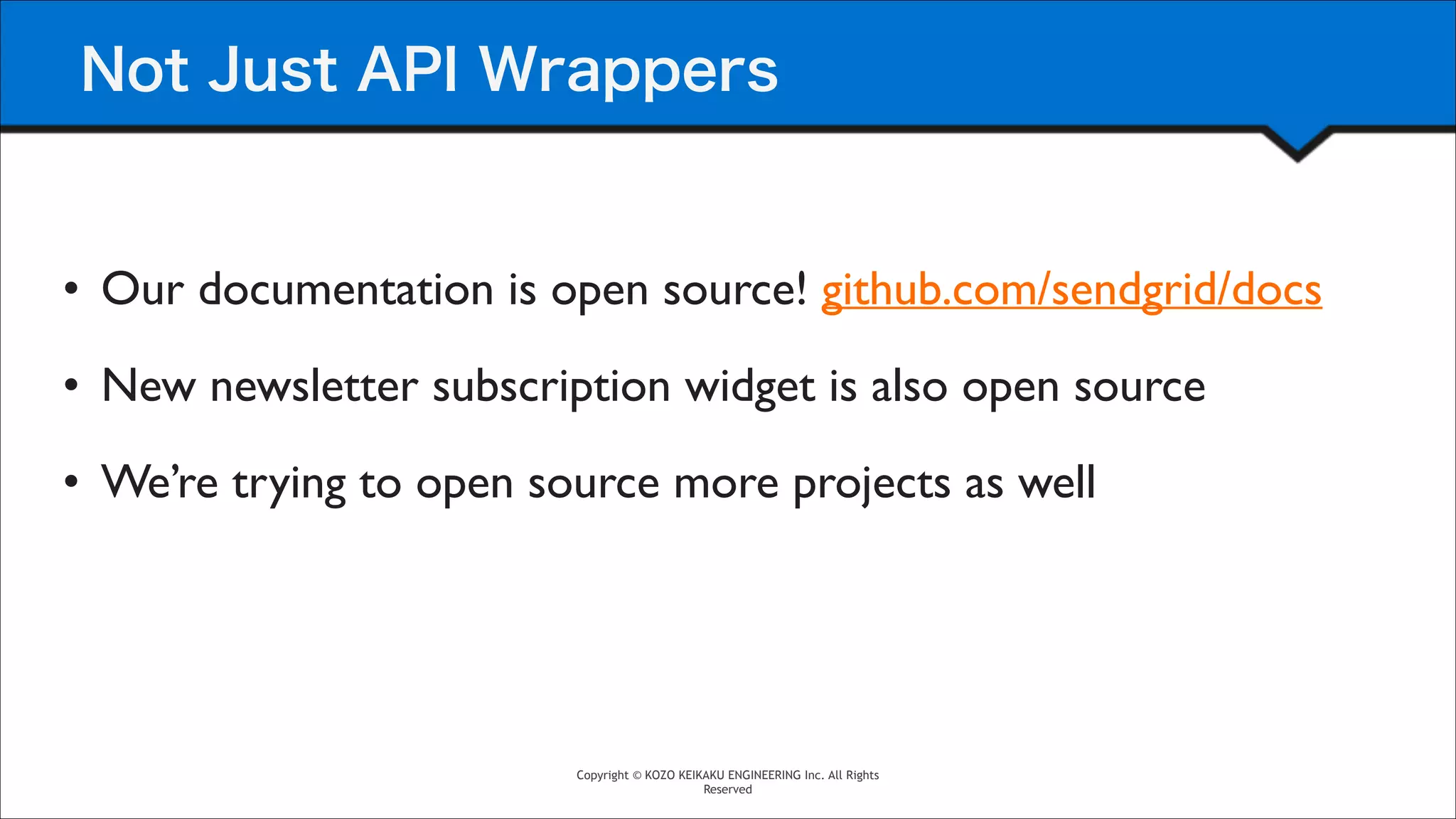 Not Just API Wrappers

• Our documentation is open source! github.com/sendgrid/docs

• New newsletter subscription widget is also open source

• We're trying to open source more projects as well

Copyright © KOZO KEIKAKU ENGINEERING Inc. All Rights Reserved